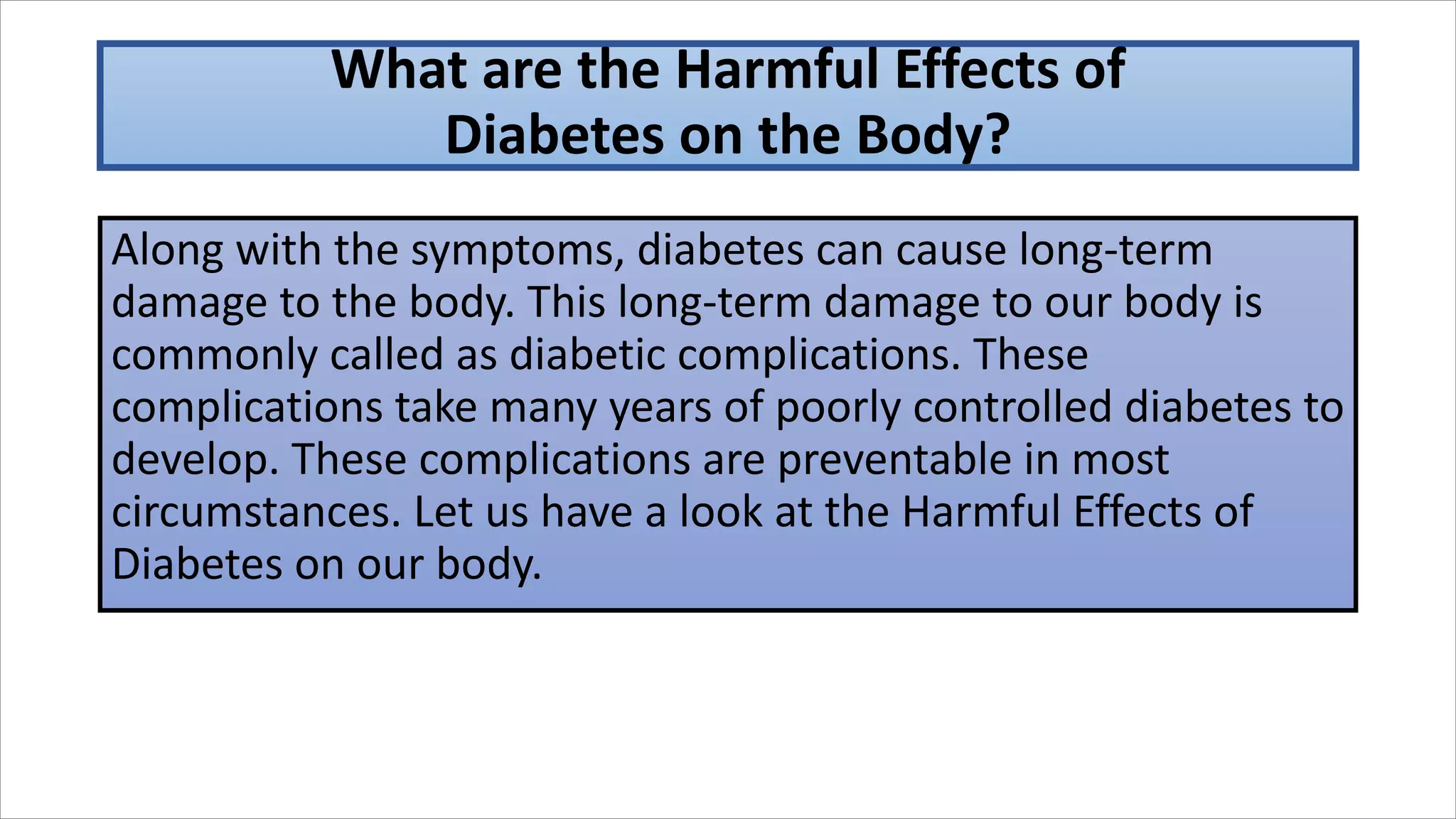 What are the Harmful Effects of Diabetes on the Body?

Along with the symptoms, diabetes can cause long-term damage to the body. This long-term damage to our body is commonly called as diabetic complications. These complications take many years of poorly controlled diabetes to develop. These complications are preventable in most circumstances. Let us have a look at the Harmful Effects of Diabetes on our body.